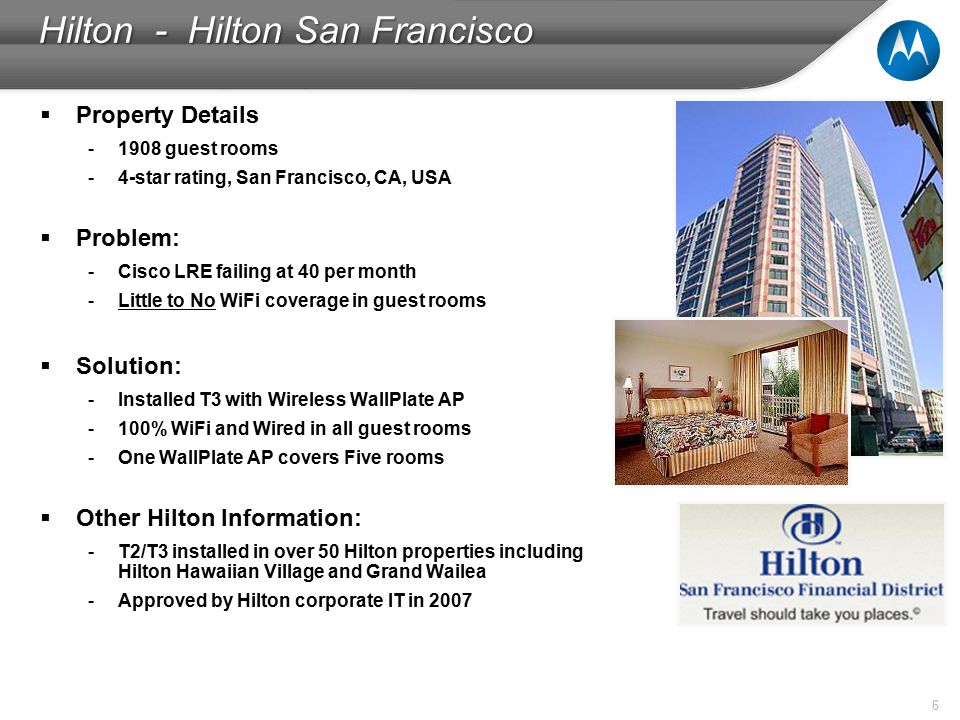 Hilton - Hilton San Francisco

▪ Property Details

- 1908 guest rooms
- 4-star rating, San Francisco, CA, USA

▪ Problem:

- Cisco LRE failing at 40 per month
- Little to No WiFi coverage in guest rooms

▪ Solution:

- Installed T3 with Wireless WallPlate AP
- 100% WiFi and Wired in all guest rooms
- One WallPlate AP covers Five rooms

▪ Other Hilton Information:

- T2/T3 installed in over 50 Hilton properties including Hilton Hawaiian Village and Grand Wailea
- Approved by Hilton corporate IT in 2007

Hilton
San Francisco Financial District
Travel should take you places.©

6